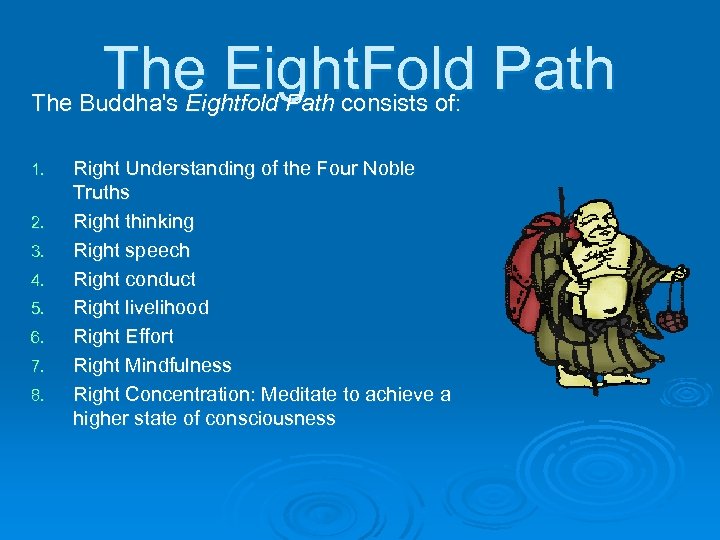 The EightFold Path

The Buddha's Eightfold Path consists of:

1. Right Understanding of the Four Noble Truths
2. Right thinking
3. Right speech
4. Right conduct
5. Right livelihood
6. Right Effort
7. Right Mindfulness
8. Right Concentration: Meditate to achieve a higher state of consciousness